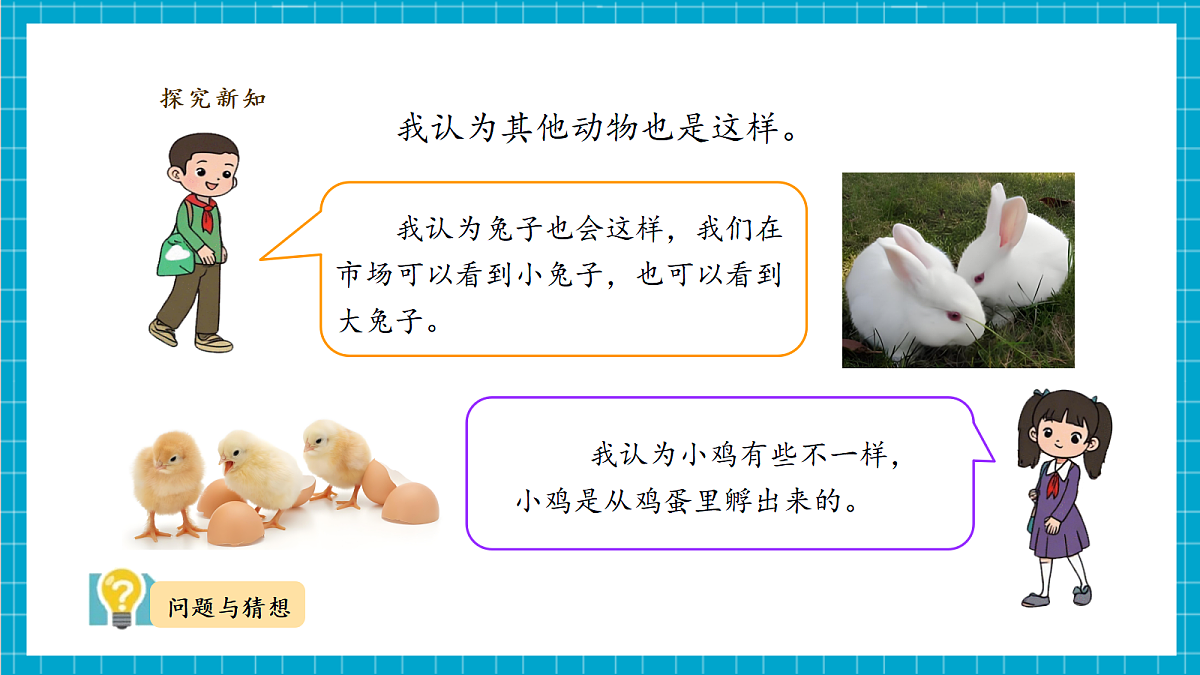 探究新知

我认为其他动物也是这样。

我认为兔子也会这样，我们在市场可以看到小兔子，也可以看到大兔子。

我认为小鸡有些不一样，小鸡是从鸡蛋里孵出来的。

问题与猜想